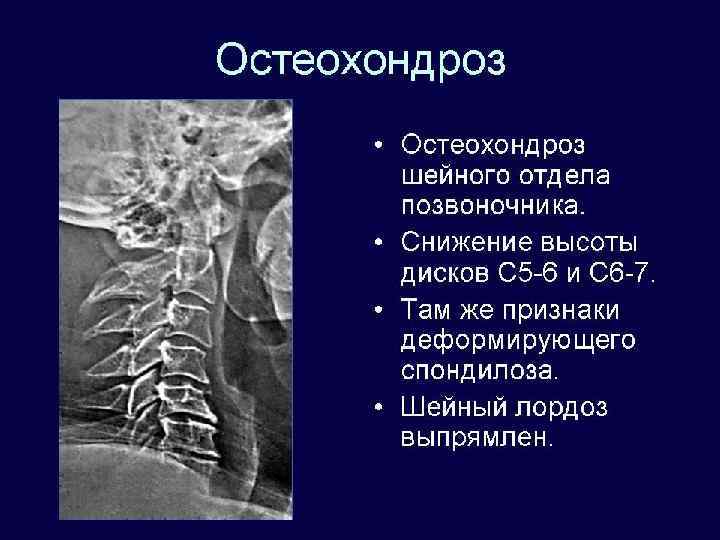 Остеохондроз

• Остеохондроз шейного отдела позвоночника.
• Снижение высоты дисков С5-6 и С6-7.
• Там же признаки деформирующего спондилоза.
• Шейный лордоз выпрямлен.